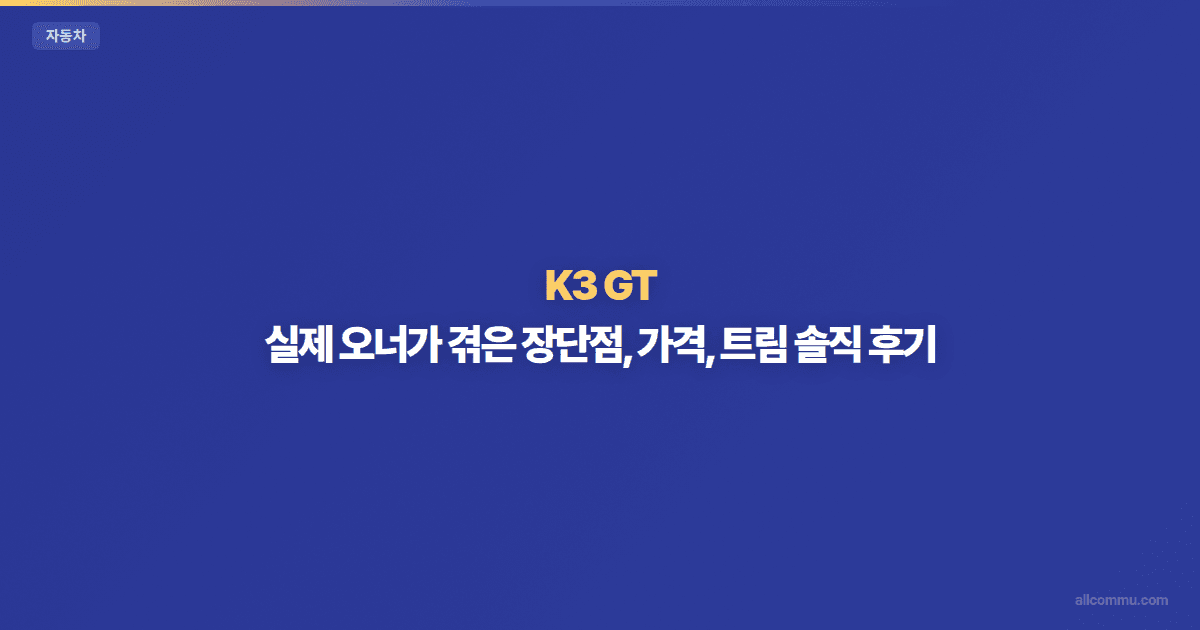 자동차

K3 GT
실제 오너가 겪은 장단점, 가격, 트림 솔직 후기

allcommu.com